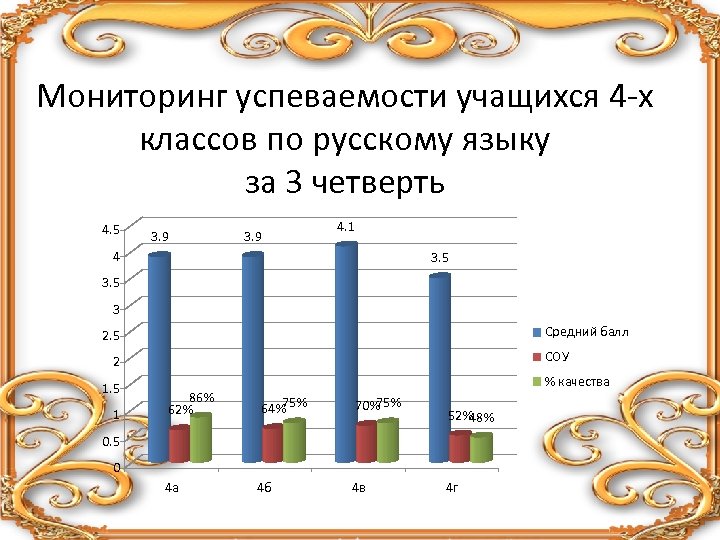 Мониторинг успеваемости учащихся 4-х классов по русскому языку за 3 четверть

4.5
4
3.5
3
2.5
2
1.5
1
0.5
0

3.9
62%
86%
3.9
64%
75%
4.1
70%
75%
3.5
52%
48%

4а
4б
4в
4г

Средний балл
СОУ
% качества